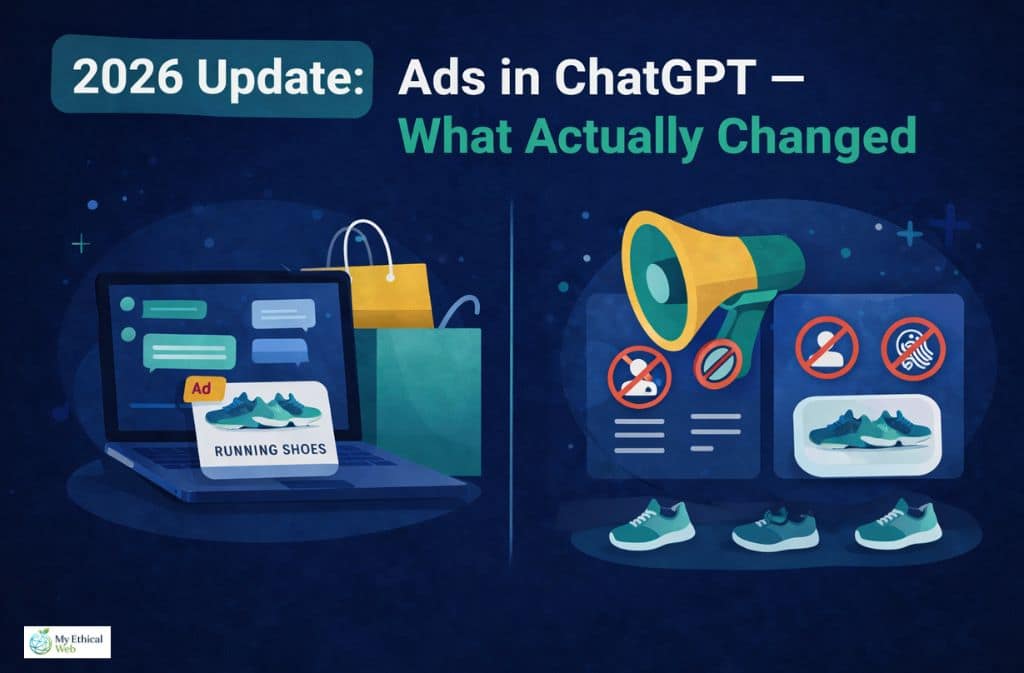 2026 Update: Ads in ChatGPT — What Actually Changed

Ad

RUNNING SHOES

My Ethical Web